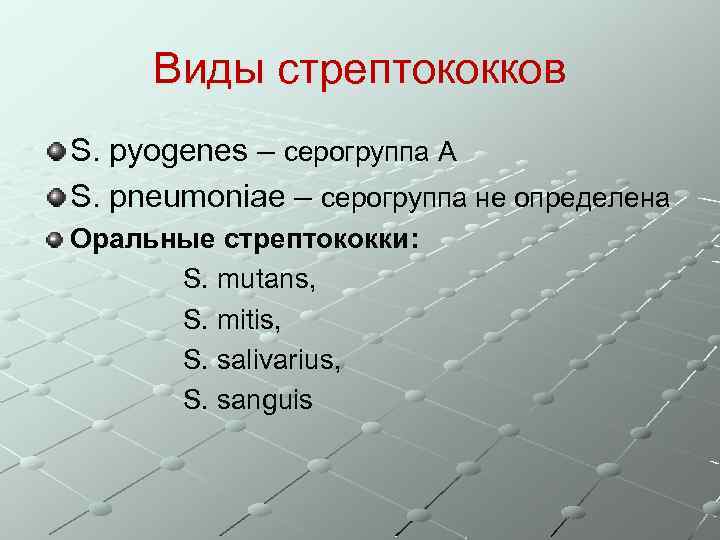 Виды стрептококков

S. pyogenes – серогруппа А

S. pneumoniae – серогруппа не определена

Оральные стрептококки:

S. mutans,

S. mitis,

S. salivarius,

S. sanguis